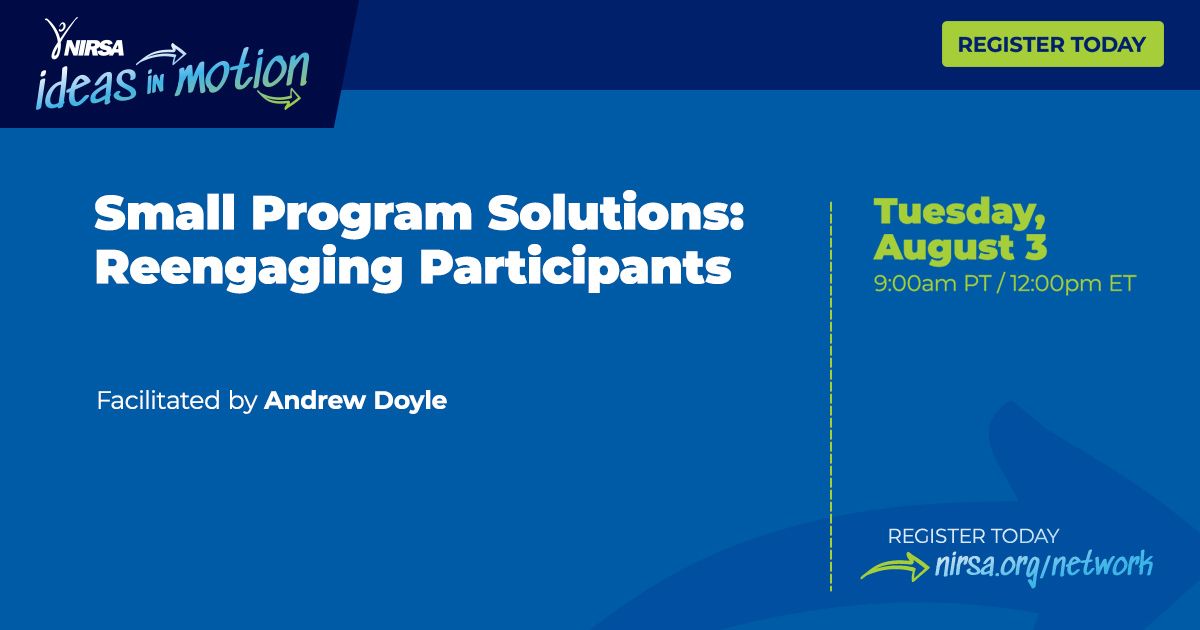 NIRSA
ideas in motion

REGISTER TODAY

Small Program Solutions: Reengaging Participants

Facilitated by Andrew Doyle

Tuesday, August 3
9:00am PT / 12:00pm ET

REGISTER TODAY
nirsa.org/network